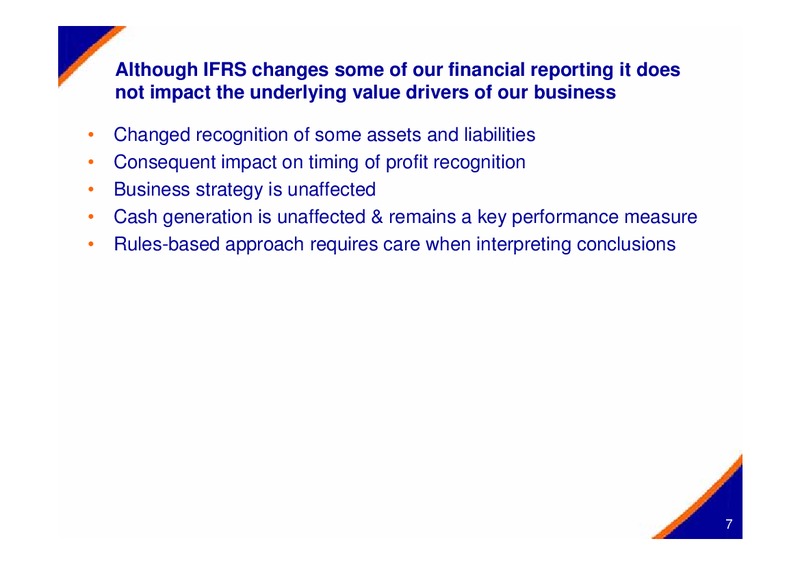 Although IFRS changes some of our financial reporting it does not impact the underlying value drivers of our business

• Changed recognition of some assets and liabilities
• Consequent impact on timing of profit recognition
• Business strategy is unaffected
• Cash generation is unaffected & remains a key performance measure
• Rules-based approach requires care when interpreting conclusions

7